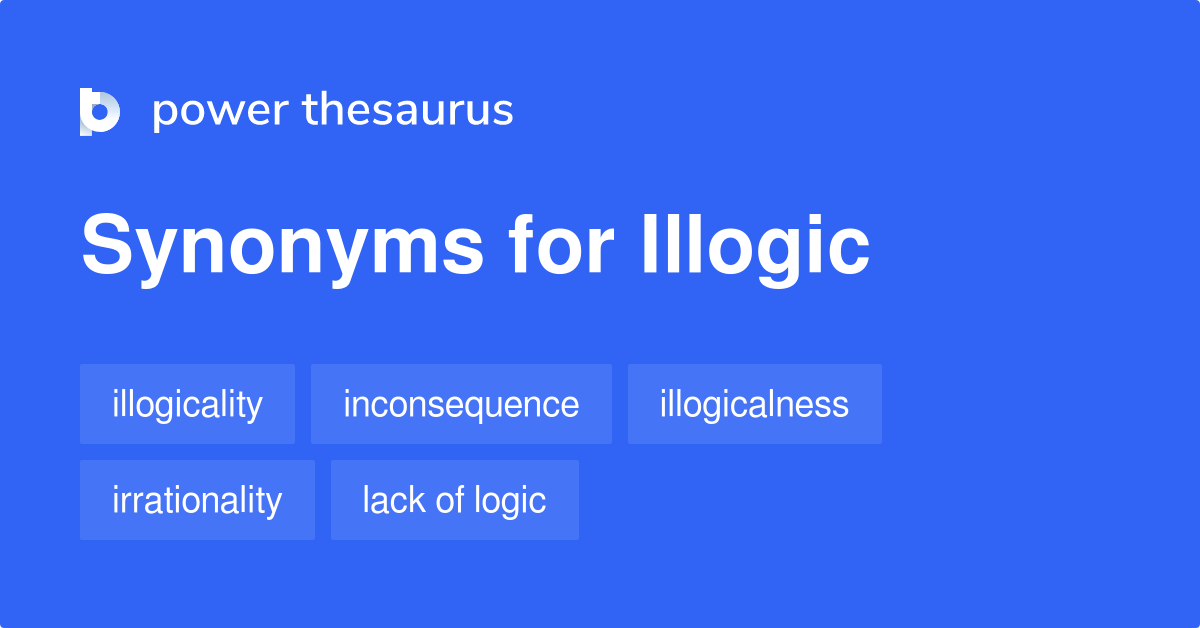 power thesaurus

Synonyms for Illogic

illogicality
inconsequence
illogicalness
irrationality
lack of logic